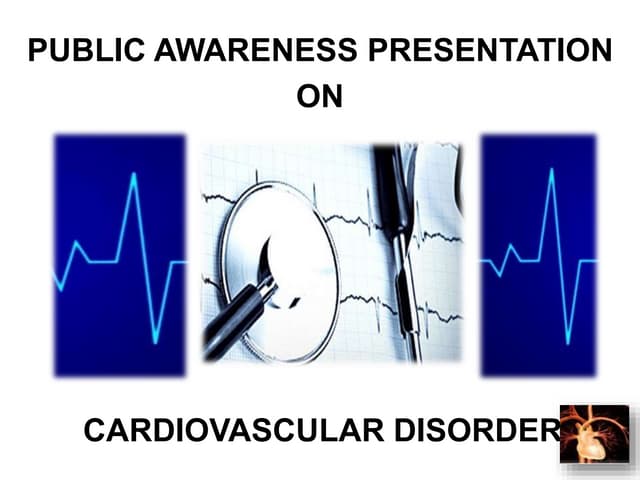 PUBLIC AWARENESS PRESENTATION
ON

CARDIOVASCULAR DISORDER